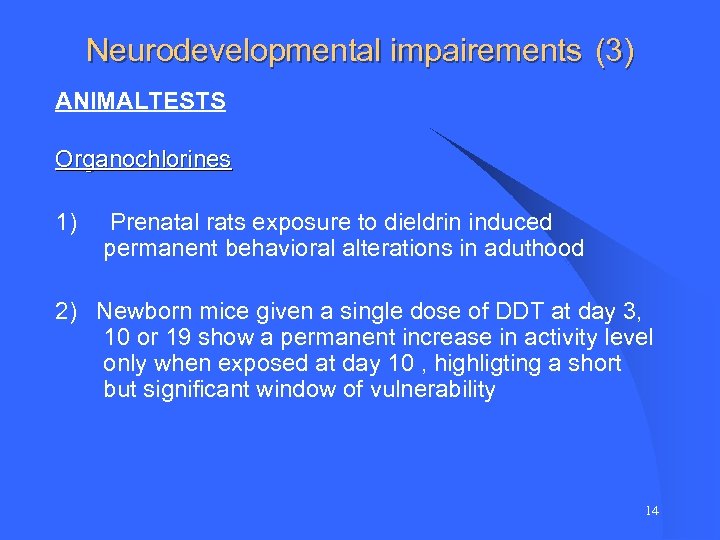 Neurodevelopmental impairements (3)

ANIMALTESTS

Organochlorines

1) Prenatal rats exposure to dieldrin induced permanent behavioral alterations in aduthood

2) Newborn mice given a single dose of DDT at day 3, 10 or 19 show a permanent increase in activity level only when exposed at day 10 , highligting a short but significant window of vulnerability

14